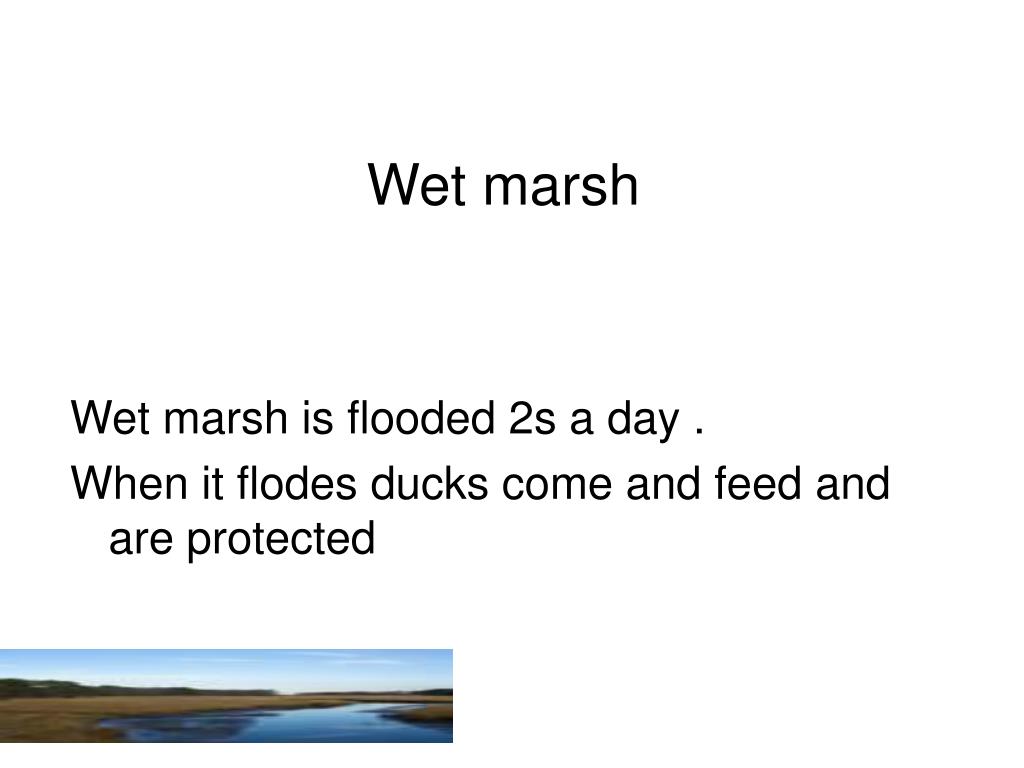 Wet marsh

Wet marsh is flooded 2s a day .

When it flodes ducks come and feed and are protected